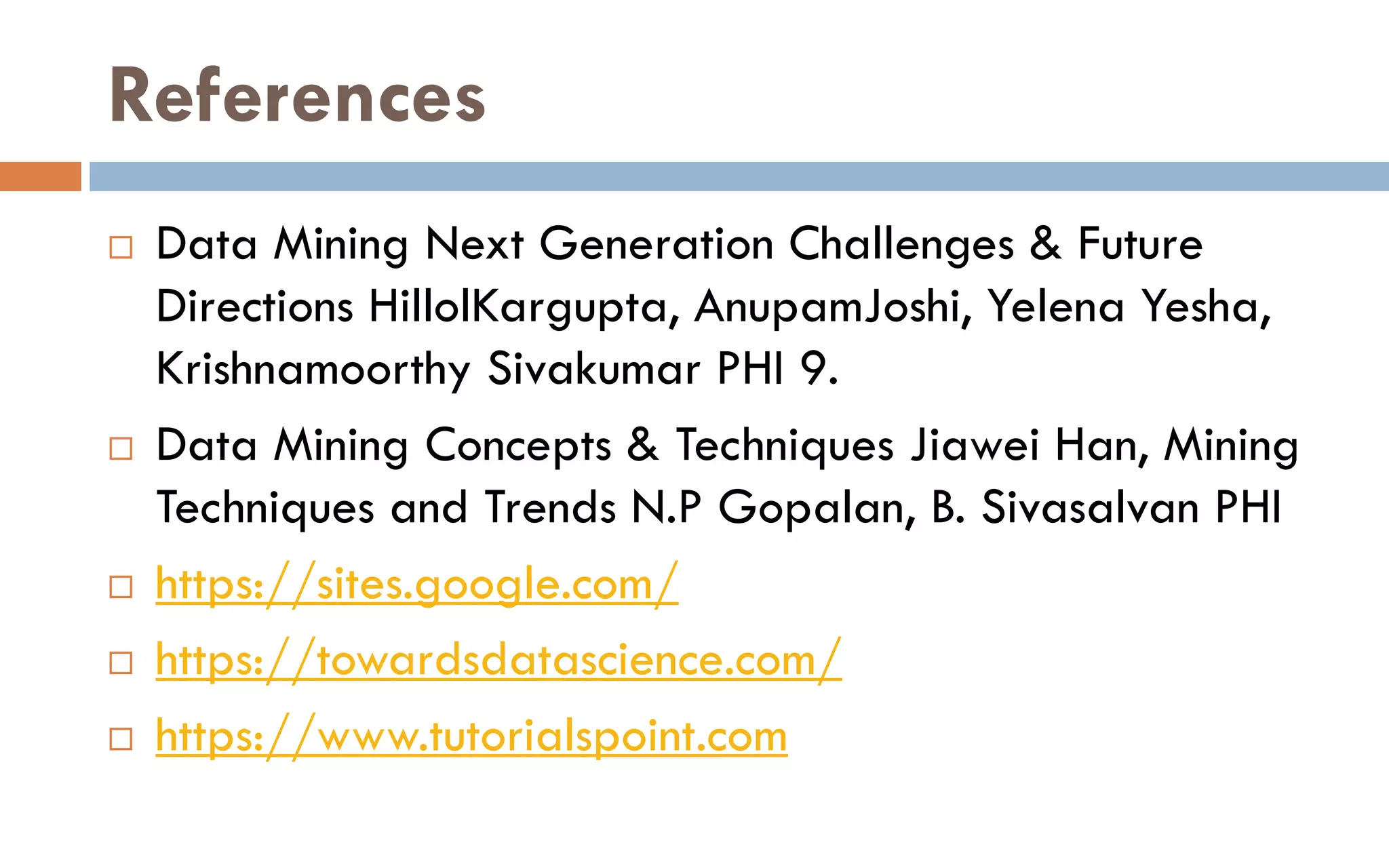 References

Data Mining Next Generation Challenges & Future Directions HillolKargupta, AnupamJoshi, Yelena Yesha, Krishnamoorthy Sivakumar PHI 9.

Data Mining Concepts & Techniques Jiawei Han, Mining Techniques and Trends N.P Gopalan, B. Sivasalvan PHI

https://sites.google.com/

https://towardsdatascience.com/

https://www.tutorialspoint.com